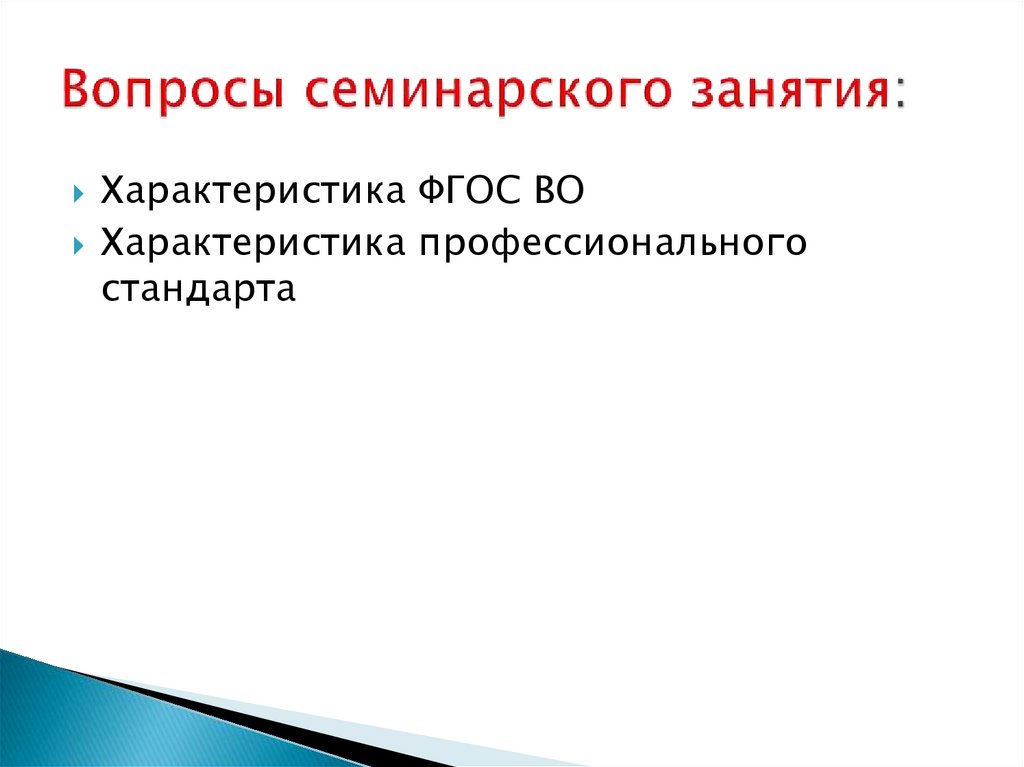 Вопросы семинарского занятия:

Характеристика ФГОС ВО

Характеристика профессионального стандарта